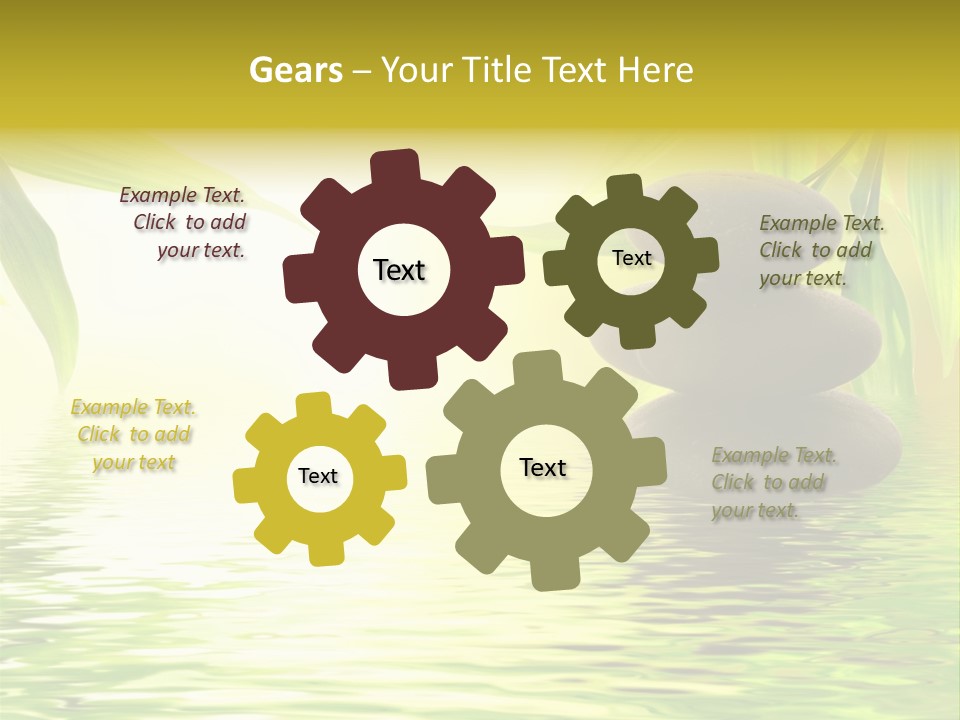 Gears – Your Title Text Here

Example Text. Click to add your text.

Text

Text

Example Text. Click to add your text.

Example Text. Click to add your text

Text

Text

Example Text. Click to add your text.